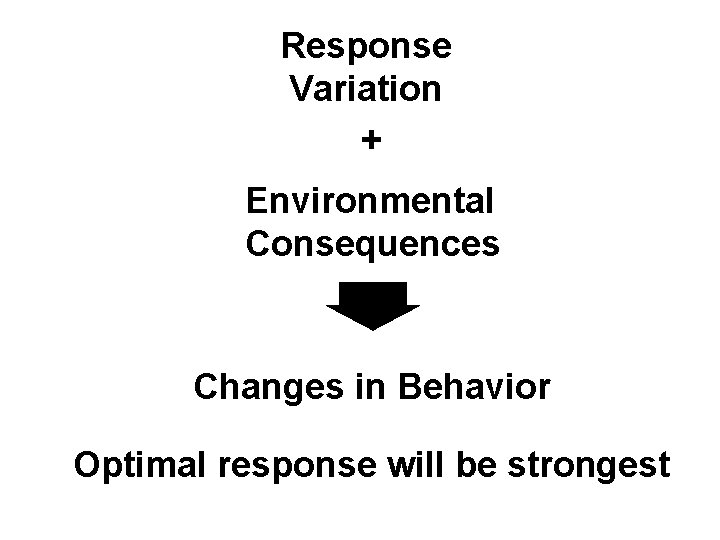 Response Variation

+

Environmental Consequences

Changes in Behavior

Optimal response will be strongest